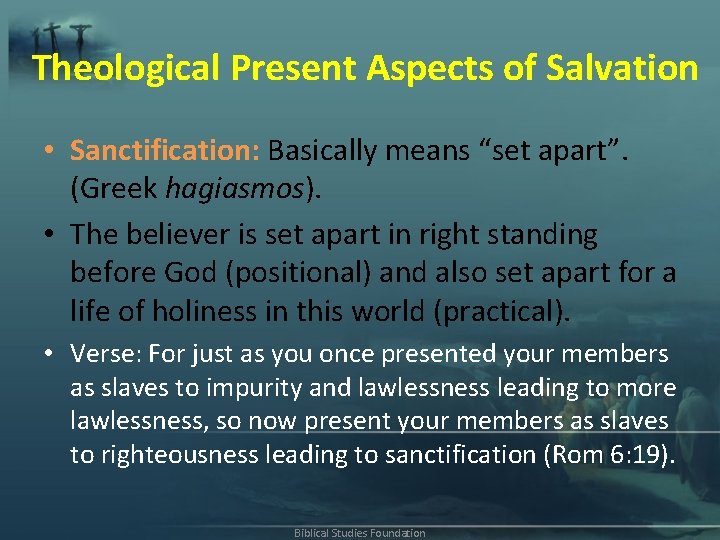 Theological Present Aspects of Salvation

• Sanctification: Basically means “set apart”. (Greek hagiasmos).

• The believer is set apart in right standing before God (positional) and also set apart for a life of holiness in this world (practical).

• Verse: For just as you once presented your members as slaves to impurity and lawlessness leading to more lawlessness, so now present your members as slaves to righteousness leading to sanctification (Rom 6:19).

Biblical Studies Foundation